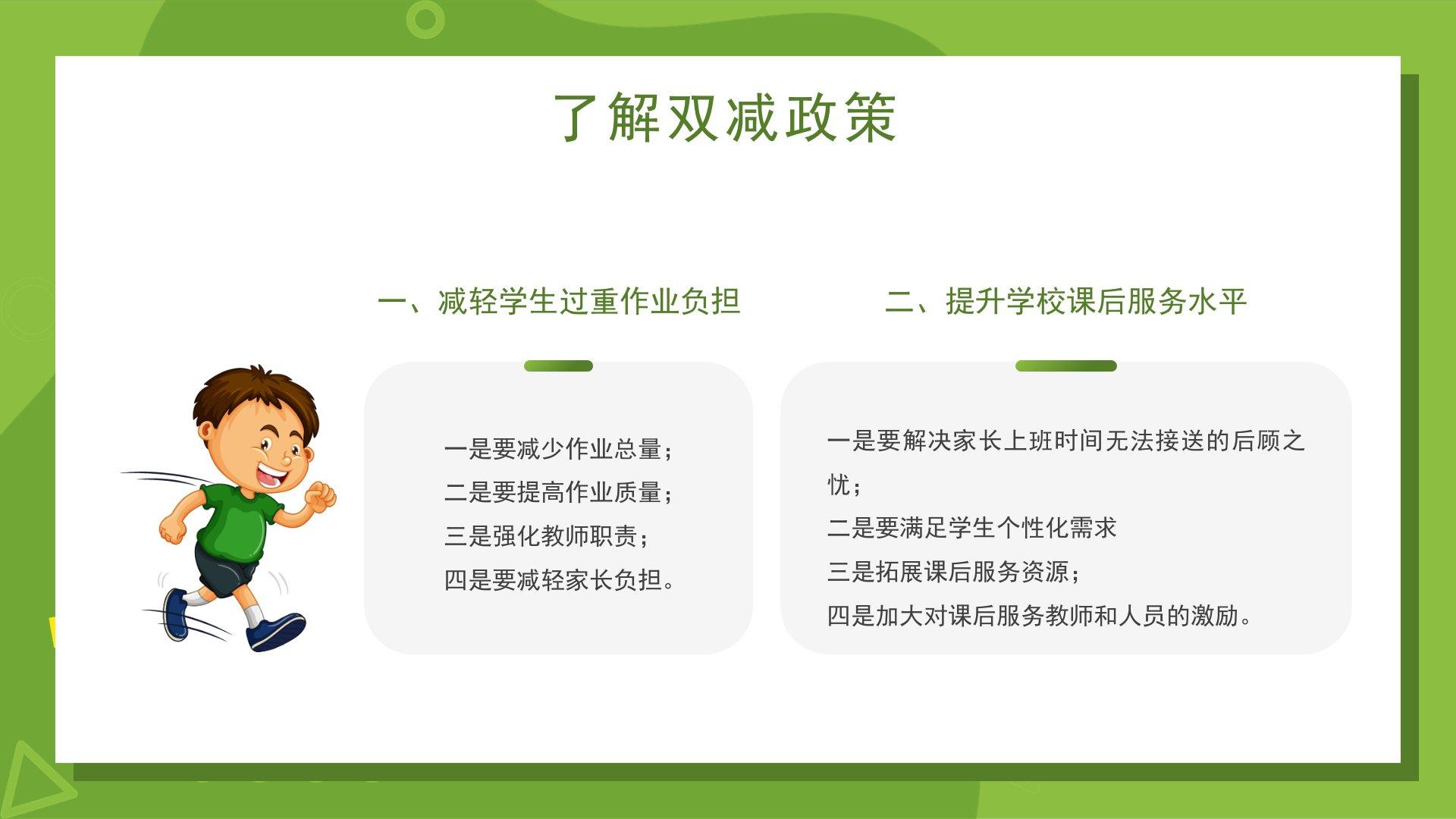 了解双减政策

一、减轻学生过重作业负担

一是要减少作业总量；
二是要提高作业质量；
三是强化教师职责；
四是要减轻家长负担。

二、提升学校课后服务水平

一是要解决家长上班时间无法接送的后顾之忧；
二是要满足学生个性化需求
三是拓展课后服务资源；
四是加大对课后服务教师和人员的激励。